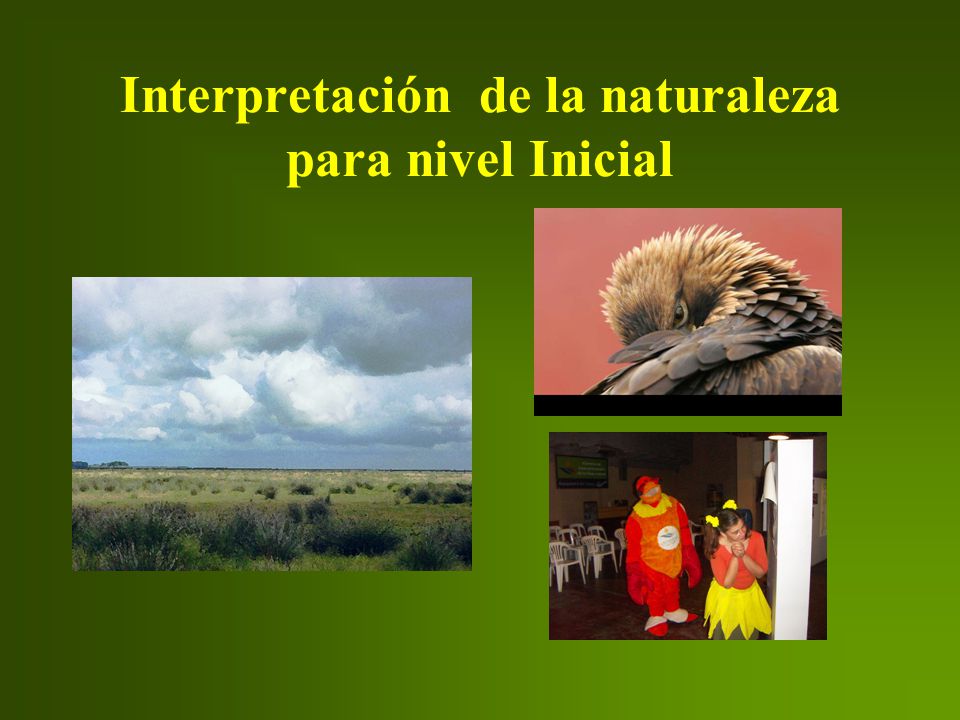 Interpretación de la naturaleza para nivel Inicial